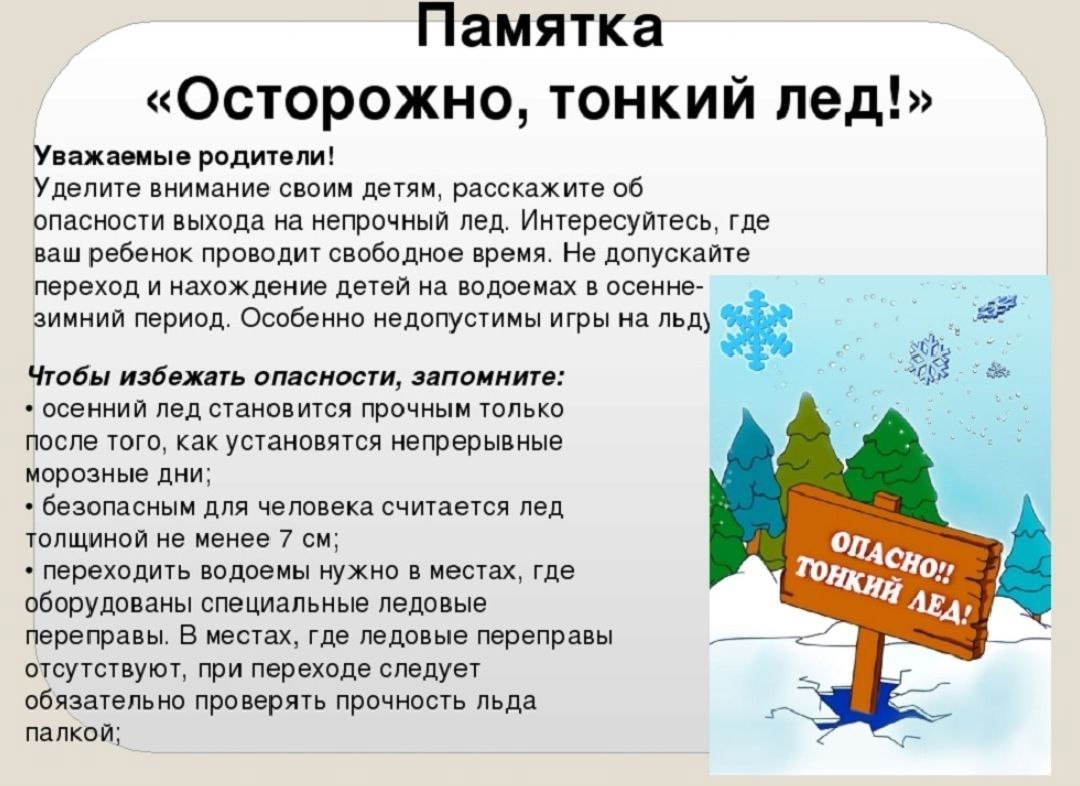 Памятка
«Осторожно, тонкий лед!»

Уважаемые родители!
Уделите внимание своим детям, расскажите об опасности выхода на непрочный лед. Интересуйтесь, где ваш ребенок проводит свободное время. Не допускайте переход и нахождение детей на водоемах в осенне-зимний период. Особенно недопустимы игры на льду

Чтобы избежать опасности, запомните:
• осенний лед становится прочным только после того, как установятся непрерывные морозные дни;
• безопасным для человека считается лед толщиной не менее 7 см;
• переходить водоемы нужно в местах, где оборудованы специальные ледовые переправы. В местах, где ледовые переправы отсутствуют, при переходе следует обязательно проверять прочность льда палкой;

ОПАСНО!! ТОНКИЙ ЛЕД!